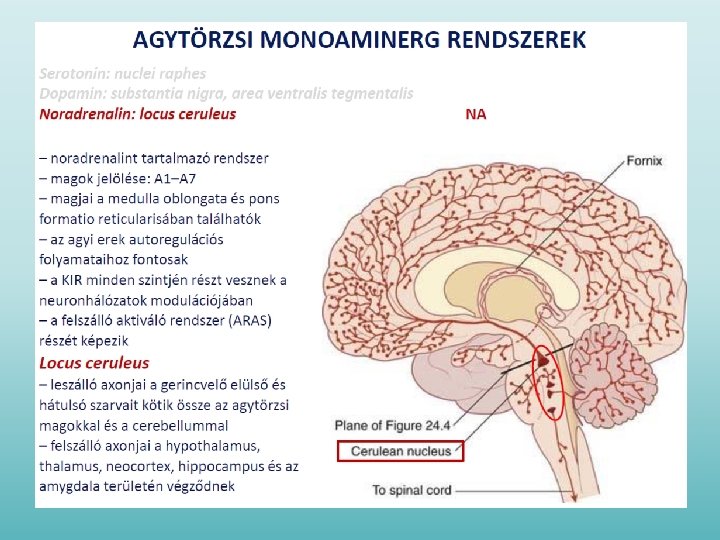 AGYTÖRZSI MONOAMINERG RENDSZEREK

Serotonin: nuclei raphes
Dopamin: substantia nigra, area ventralis tegmentalis
Noradrenalin: locus ceruleus

NA

– noradrenalint tartalmazó rendszer
– magok jelölése: A1–A7
– magjai a medulla oblongata és pons formatio reticularisában találhatók
– az agyi erek autoregulációs folyamataihoz fontosak
– a KIR minden szintjén részt vesznek a neuronhálózatok modulációjában
– a felszálló aktiváló rendszer (ARAS) részét képezik

Locus ceruleus
– leszálló axonjai a gerincvelő elülső és hátulsó szarvait kötik össze az agytörzsi magokkal és a cerebellummal
– felszálló axonjai a hypothalamus, thalamus, neocortex, hippocampus és az amygdala területén végződnek

Fornix
Plane of Figure 24.4
Cerulean nucleus
To spinal cord